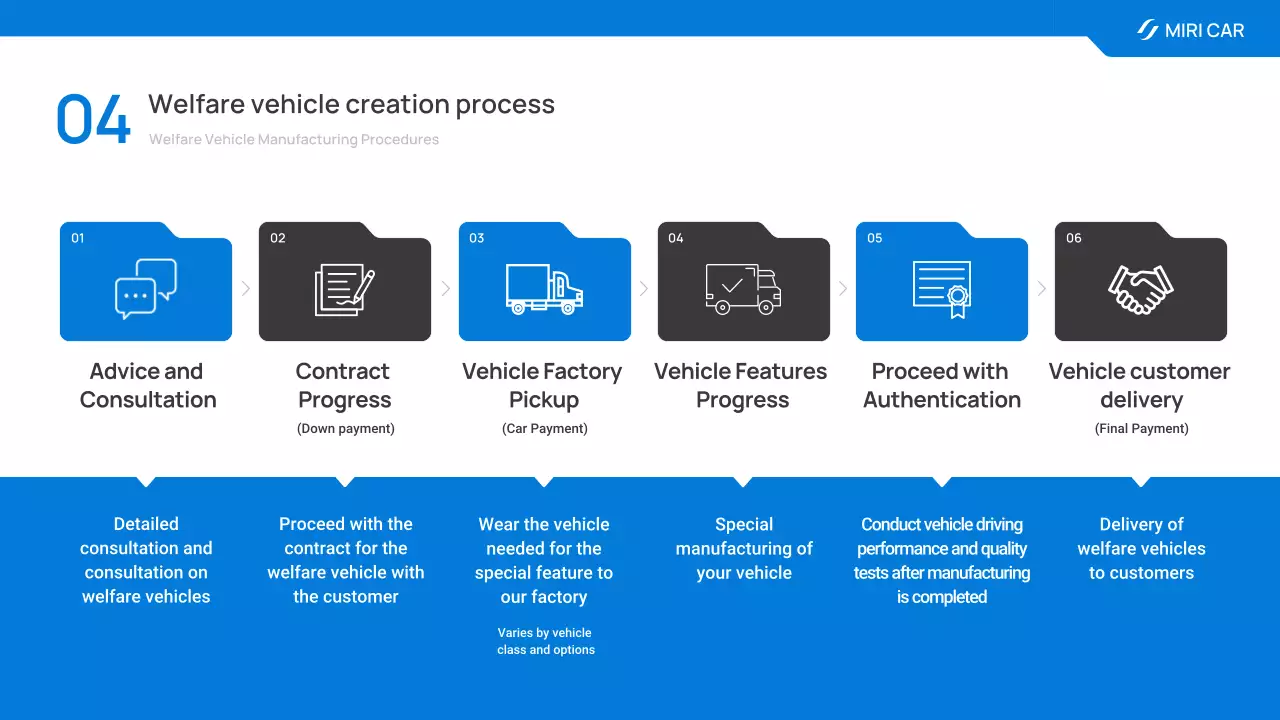 MIRI CAR

04 Welfare vehicle creation process

Welfare Vehicle Manufacturing Procedures

01

Advice and Consultation

Detailed consultation and consultation on welfare vehicles

02

Contract Progress

(Down payment)

Proceed with the contract for the welfare vehicle with the customer

03

Vehicle Factory Pickup

(Car Payment)

Wear the vehicle needed for the special feature to our factory

Varies by vehicle class and options

04

Vehicle Features Progress

Special manufacturing of your vehicle

05

Proceed with Authentication

Conduct vehicle driving performance and quality tests after manufacturing is completed

06

Vehicle customer delivery

(Final Payment)

Delivery of welfare vehicles to customers